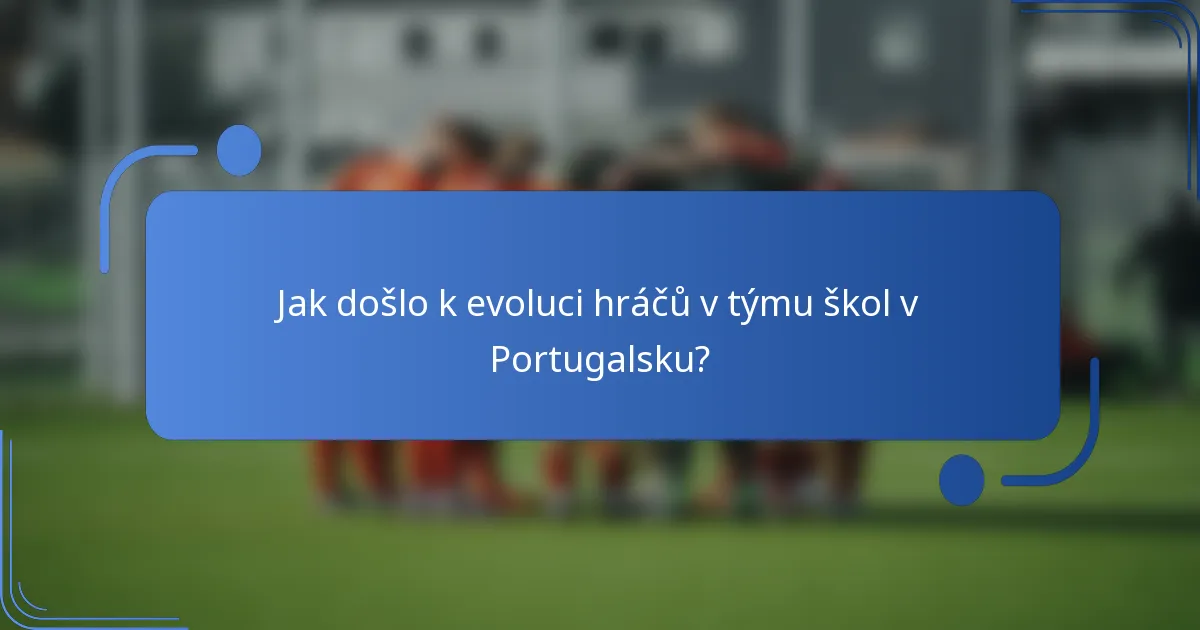 Jak došlo k evoluci hráčů v týmu škol v Portugalsku?